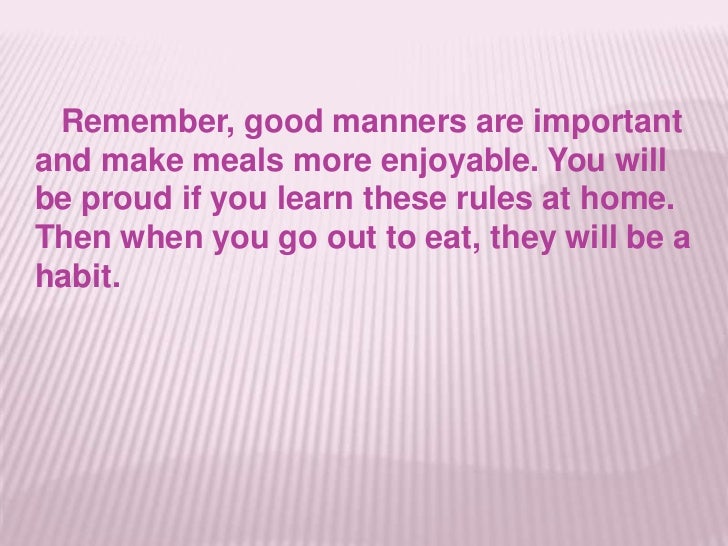 Remember, good manners are important and make meals more enjoyable. You will be proud if you learn these rules at home. Then when you go out to eat, they will be a habit.